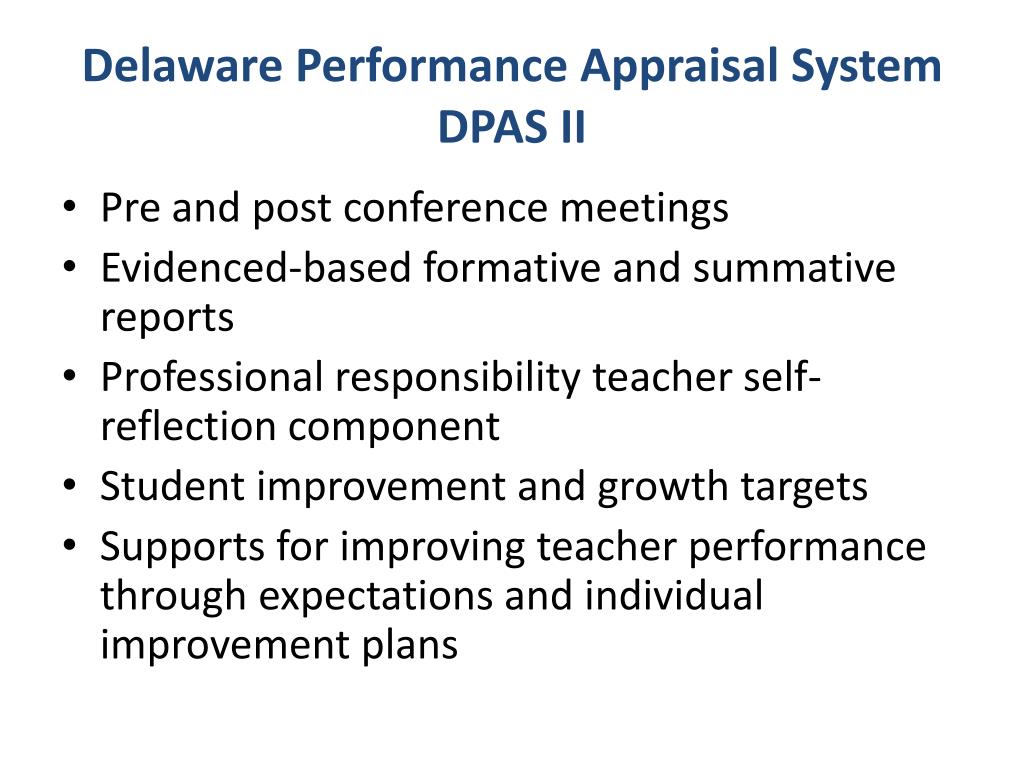 Delaware Performance Appraisal System DPAS II

• Pre and post conference meetings
• Evidenced-based formative and summative reports
• Professional responsibility teacher self-reflection component
• Student improvement and growth targets
• Supports for improving teacher performance through expectations and individual improvement plans